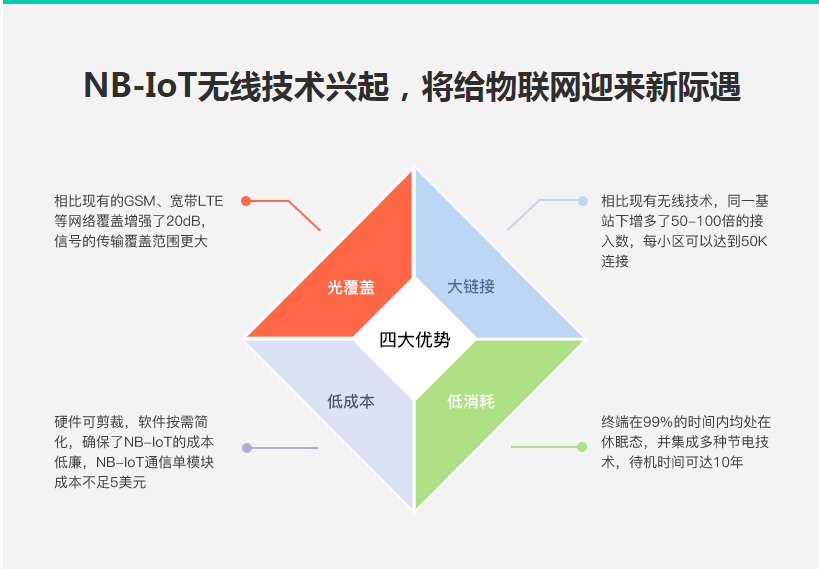 NB-IoT无线技术兴起，将给物联网迎来新际遇

相比现有的GSM、宽带LTE等网络覆盖增强了20dB，信号的传输覆盖范围更大

相比现有无线技术，同一基站下增多了50-100倍的接入数，每小区可以达到50K连接

光覆盖

大链接

四大优势

低成本

低消耗

硬件可剪裁，软件按需简化，确保了NB-IoT的成本低廉，NB-IoT通信单模块成本不足5美元

终端在99%的时间内均处在休眠态，并集成多种节电技术，待机时间可达10年